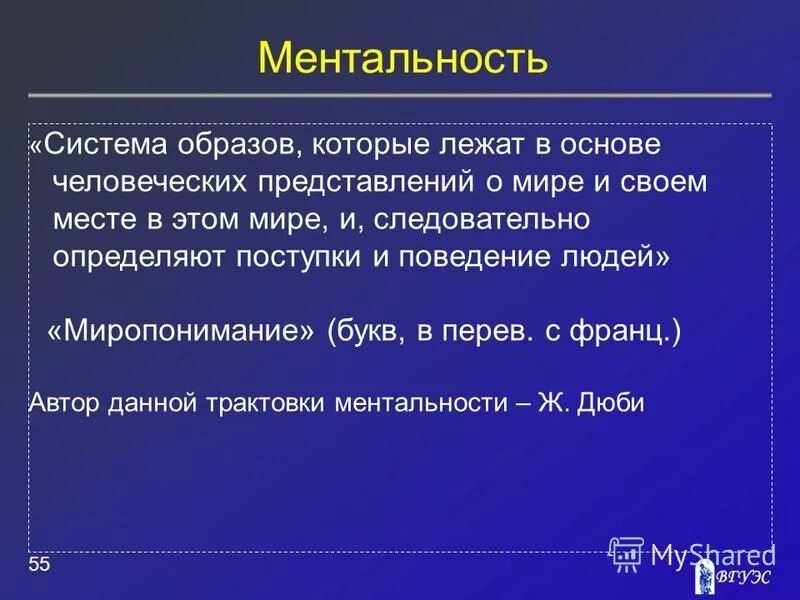 Ментальность

«Система образов, которые лежат в основе человеческих представлений о мире и своем месте в этом мире, и, следовательно определяют поступки и поведение людей»

«Миропонимание» (букв, в перев. с франц.)

Автор данной трактовки ментальности – Ж. Дюби

55

MyShared

ВГУЭС